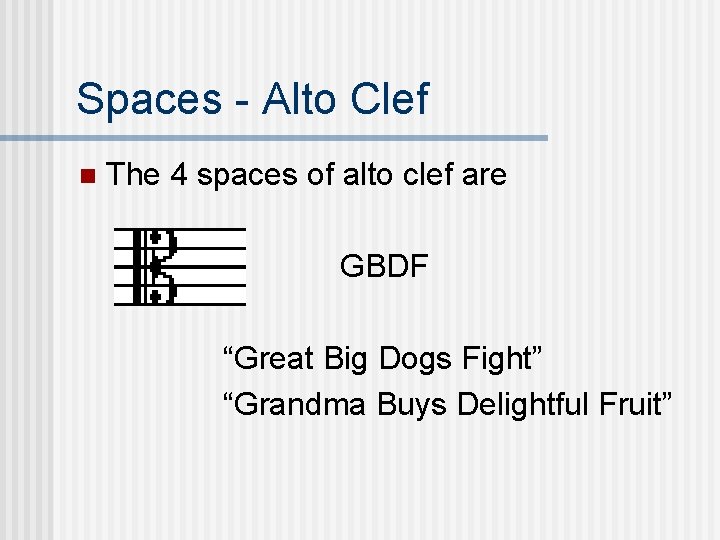 Spaces - Alto Clef

The 4 spaces of alto clef are

GBDF

“Great Big Dogs Fight”

“Grandma Buys Delightful Fruit”